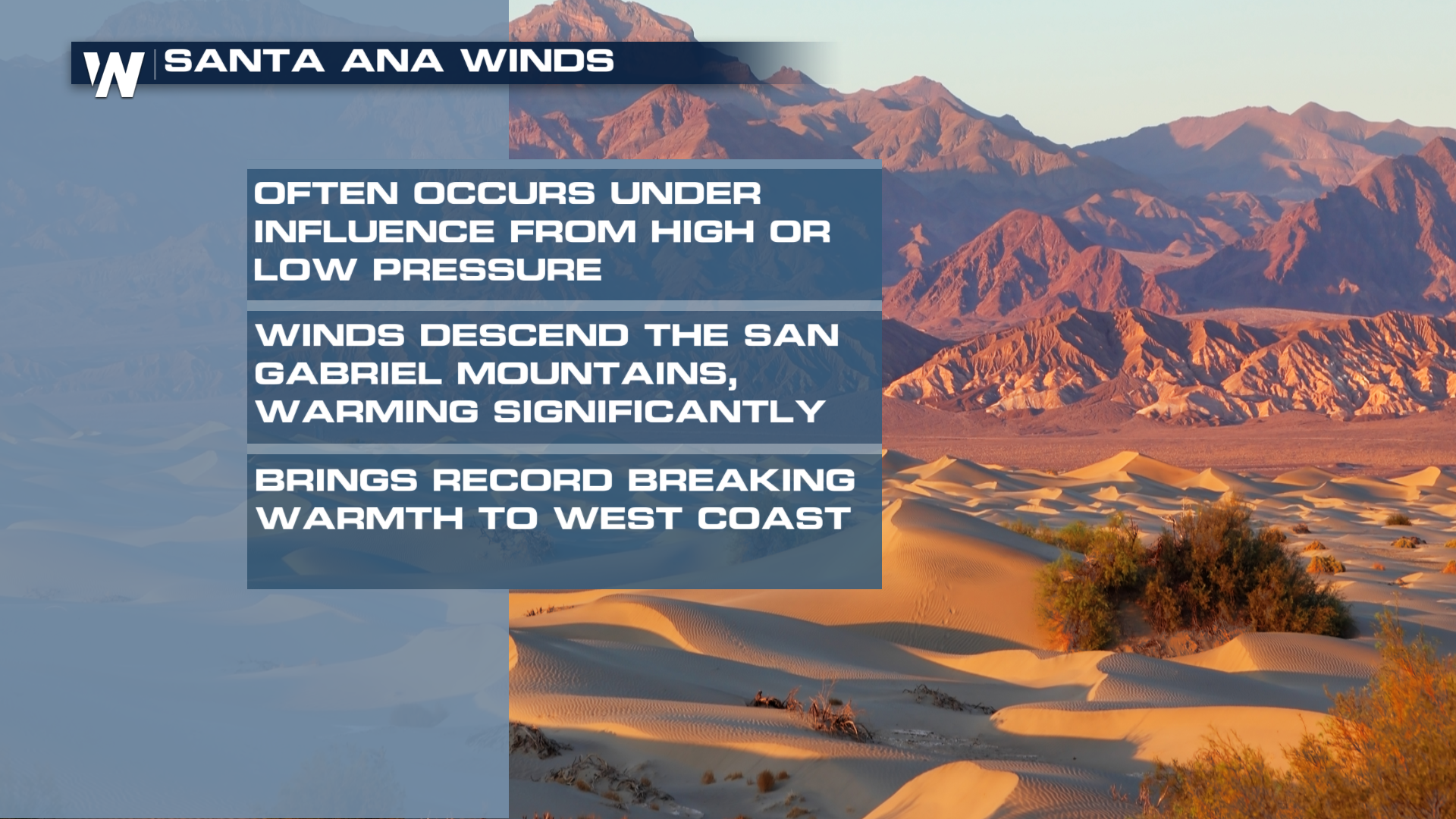 W
SANTA ANA WINDS

OFTEN OCCURS UNDER INFLUENCE FROM HIGH OR LOW PRESSURE

WINDS DESCEND THE SAN GABRIEL MOUNTAINS, WARMING SIGNIFICANTLY

BRINGS RECORD BREAKING WARMTH TO WEST COAST